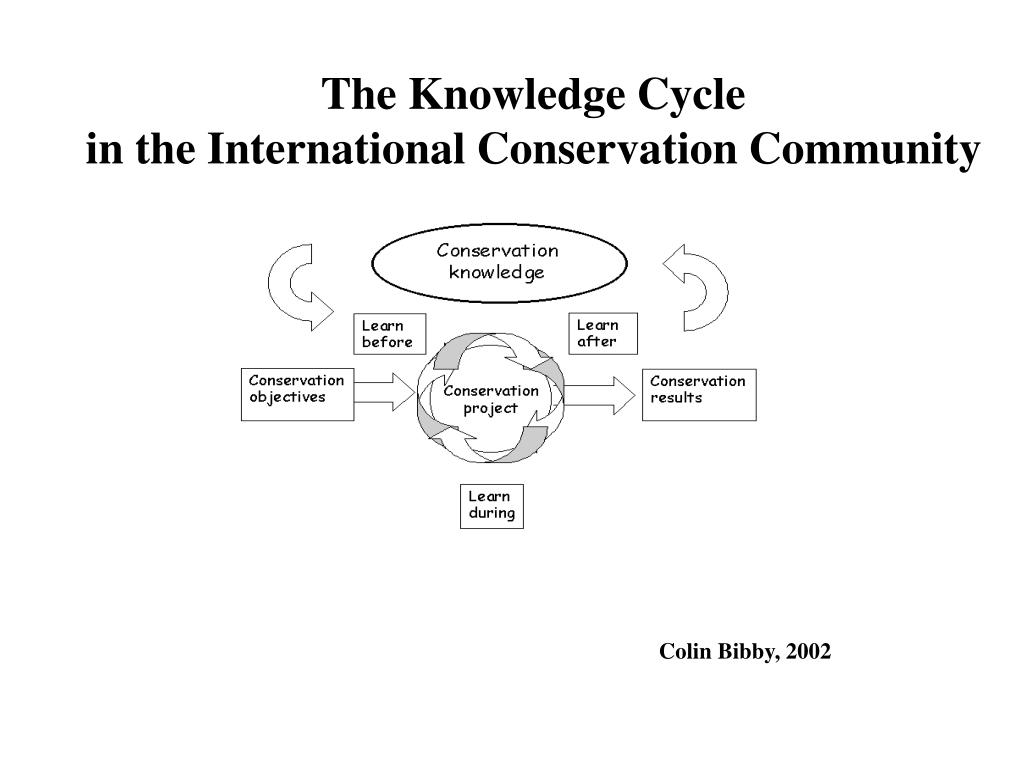 The Knowledge Cycle
in the International Conservation Community

Conservation knowledge

Learn before

Learn after

Conservation objectives

Conservation project

Conservation results

Learn during

Colin Bibby, 2002